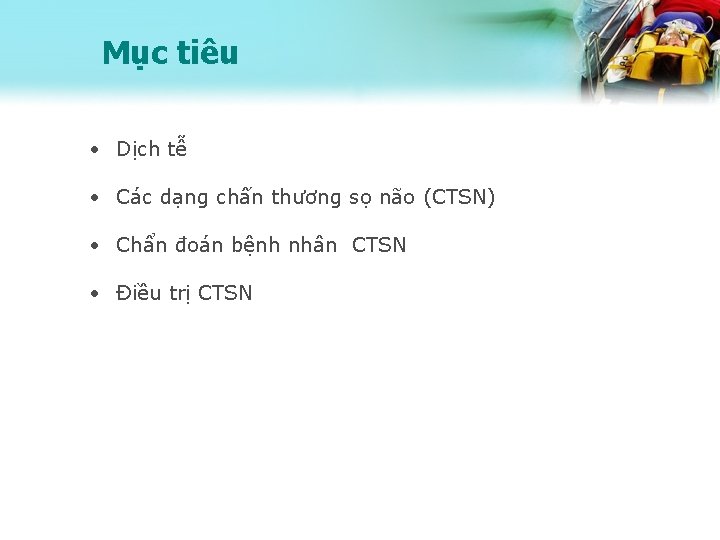 Mục tiêu

• Dịch tễ
• Các dạng chấn thương sọ não (CTSN)
• Chẩn đoán bệnh nhân CTSN
• Điều trị CTSN